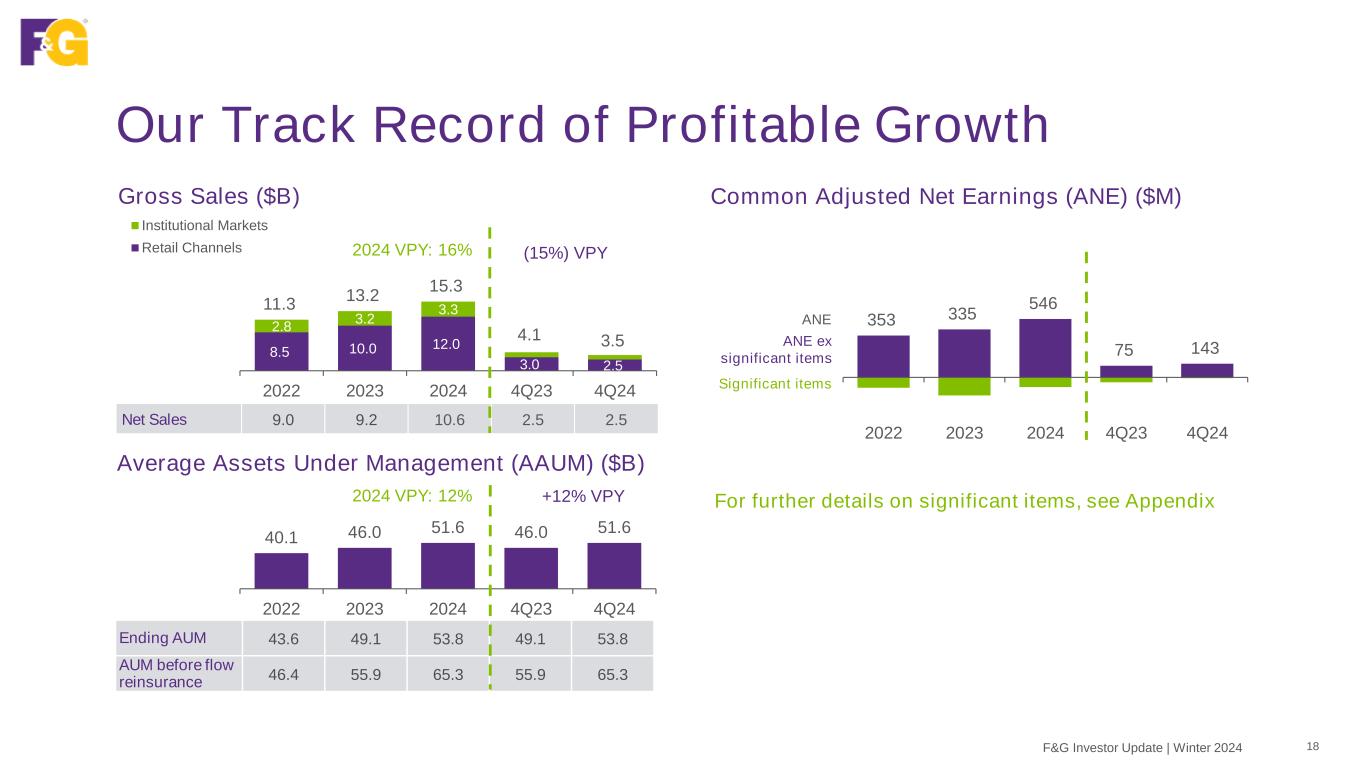 F&G

Our Track Record of Profitable Growth

Gross Sales ($B)

Institutional Markets
Retail Channels

2024 VPY: 16%

(15%) VPY

11.3
13.2
15.3
4.1
3.5
2.8
3.2
3.3
8.5
10.0
12.0
3.0
2.5

2022 2023 2024 4Q23 4Q24

| Net Sales | 9.0 | 9.2 | 10.6 | 2.5 | 2.5 |
|---|---|---|---|---|---|

Average Assets Under Management (AAUM) ($B)

2024 VPY: 12%

+12% VPY

40.1
46.0
51.6
46.0
51.6

2022 2023 2024 4Q23 4Q24

| Ending AUM | 43.6 | 49.1 | 53.8 | 49.1 | 53.8 |
|---|---|---|---|---|---|
| AUM before flow reinsurance | 46.4 | 55.9 | 65.3 | 55.9 | 65.3 |

Common Adjusted Net Earnings (ANE) ($M)

ANE
ANE ex significant items
Significant items

353
335
546
75
143

2022 2023 2024 4Q23 4Q24

For further details on significant items, see Appendix

F&G Investor Update | Winter 2024

18